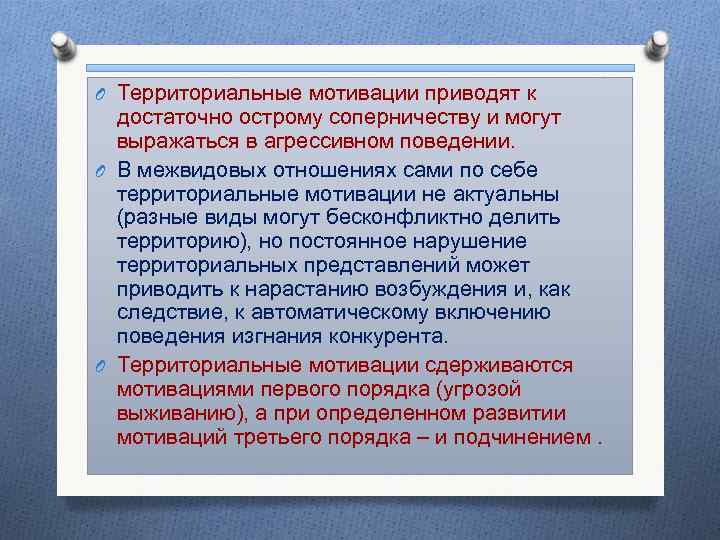 Территориальные мотивации приводят к достаточно острому соперничеству и могут выражаться в агрессивном поведении.

В межвидовых отношениях сами по себе территориальные мотивации не актуальны (разные виды могут бесконфликтно делить территорию), но постоянное нарушение территориальных представлений может приводить к нарастанию возбуждения и, как следствие, к автоматическому включению поведения изгнания конкурента.

Территориальные мотивации сдерживаются мотивациями первого порядка (угрозой выживанию), а при определенном развитии мотиваций третьего порядка – и подчинением .